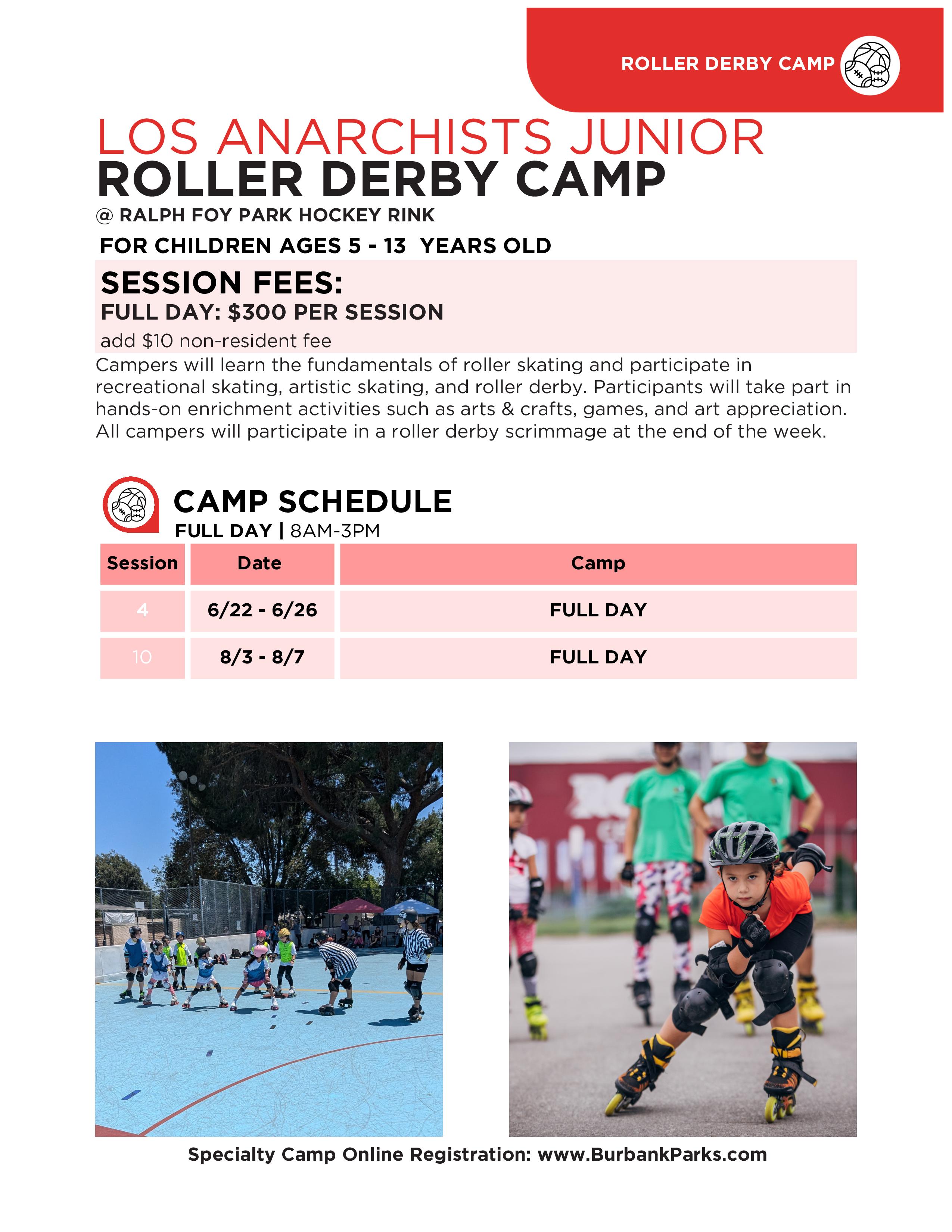 ROLLER DERBY CAMP

LOS ANARCHISTS JUNIOR
ROLLER DERBY CAMP
@ RALPH FOY PARK HOCKEY RINK
FOR CHILDREN AGES 5 - 13 YEARS OLD

SESSION FEES:
FULL DAY: $300 PER SESSION
add $10 non-resident fee

Campers will learn the fundamentals of roller skating and participate in recreational skating, artistic skating, and roller derby. Participants will take part in hands-on enrichment activities such as arts & crafts, games, and art appreciation. All campers will participate in a roller derby scrimmage at the end of the week.

CAMP SCHEDULE
FULL DAY | 8AM-3PM

| Session | Date | Camp |
|---|---|---|
| 4 | 6/22 - 6/26 | FULL DAY |
| 10 | 8/3 - 8/7 | FULL DAY |

Specialty Camp Online Registration: www.BurbankParks.com